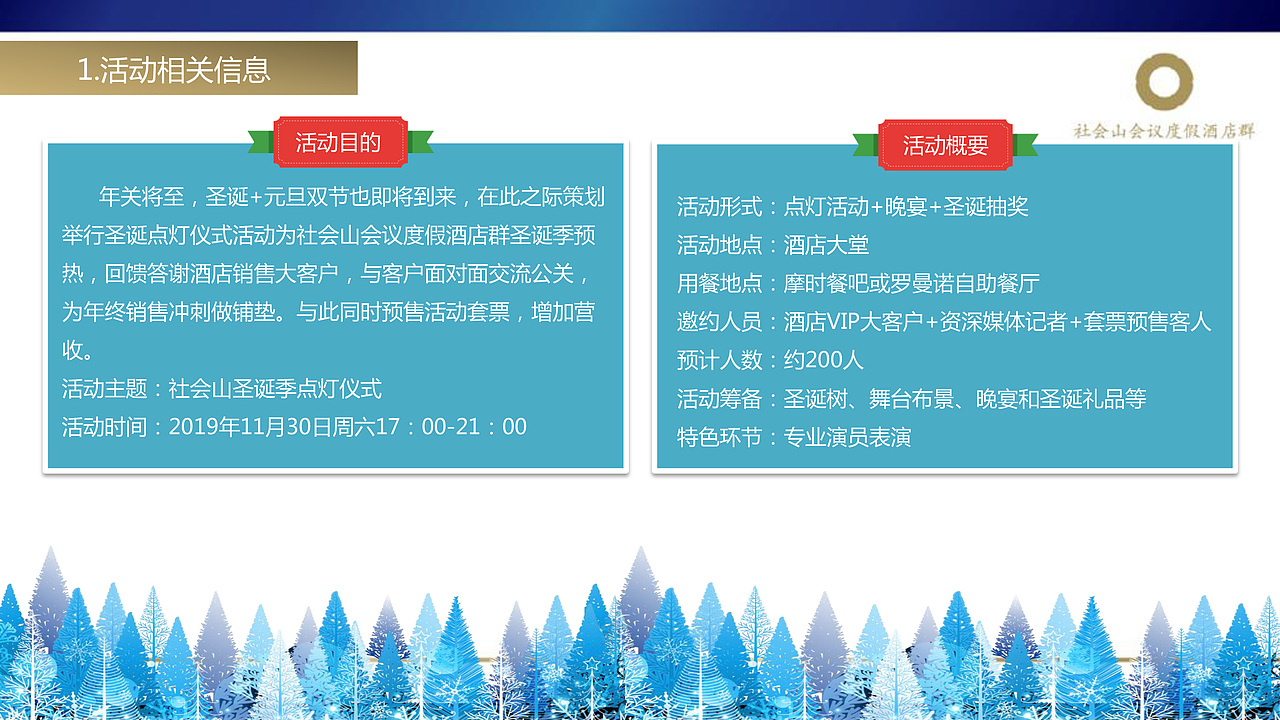 1.活动相关信息

社会山会议度假酒店群

活动目的

年关将至，圣诞+元旦双节也即将到来，在此之际策划举行圣诞点灯仪式活动为社会山会议度假酒店群圣诞季预热，回馈答谢酒店销售大客户，与客户面对面交流公关，为年终销售冲刺做铺垫。与此同时预售活动套票，增加营收。

活动主题：社会山圣诞季点灯仪式

活动时间：2019年11月30日周六17：00-21：00

活动概要

活动形式：点灯活动+晚宴+圣诞抽奖

活动地点：酒店大堂

用餐地点：摩时餐吧或罗曼诺自助餐厅

邀约人员：酒店VIP大客户+资深媒体记者+套票预售客人

预计人数：约200人

活动筹备：圣诞树、舞台布景、晚宴和圣诞礼品等

特色环节：专业演员表演